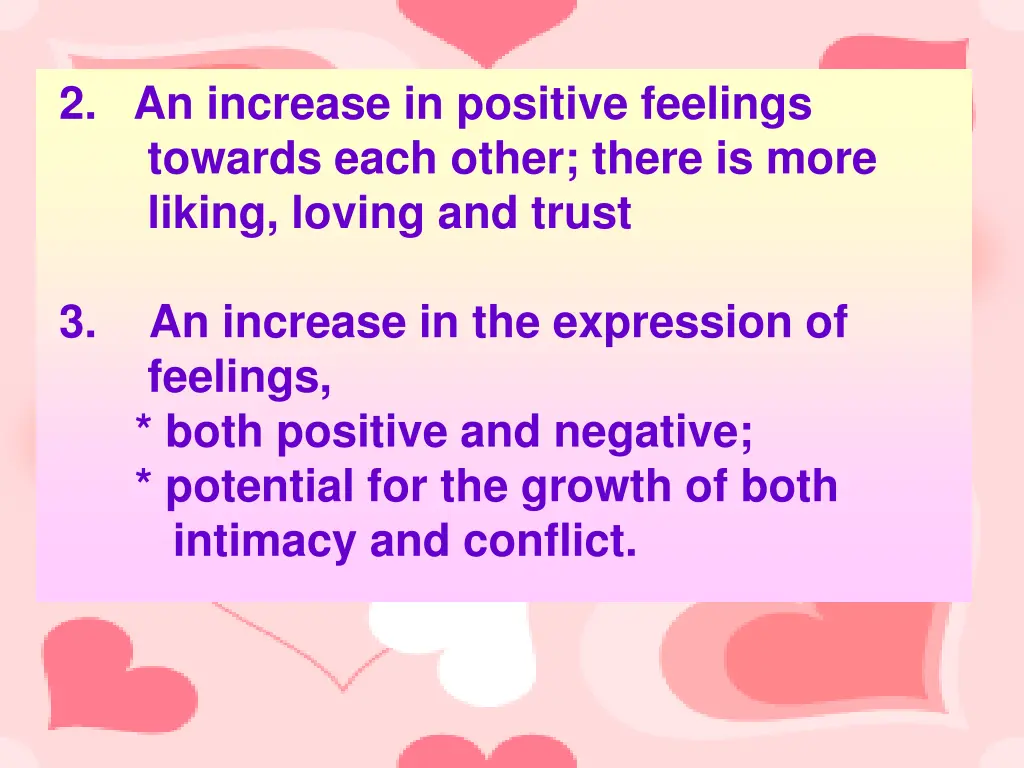 2. An increase in positive feelings towards each other; there is more liking, loving and trust

3. An increase in the expression of feelings,
* both positive and negative;
* potential for the growth of both intimacy and conflict.